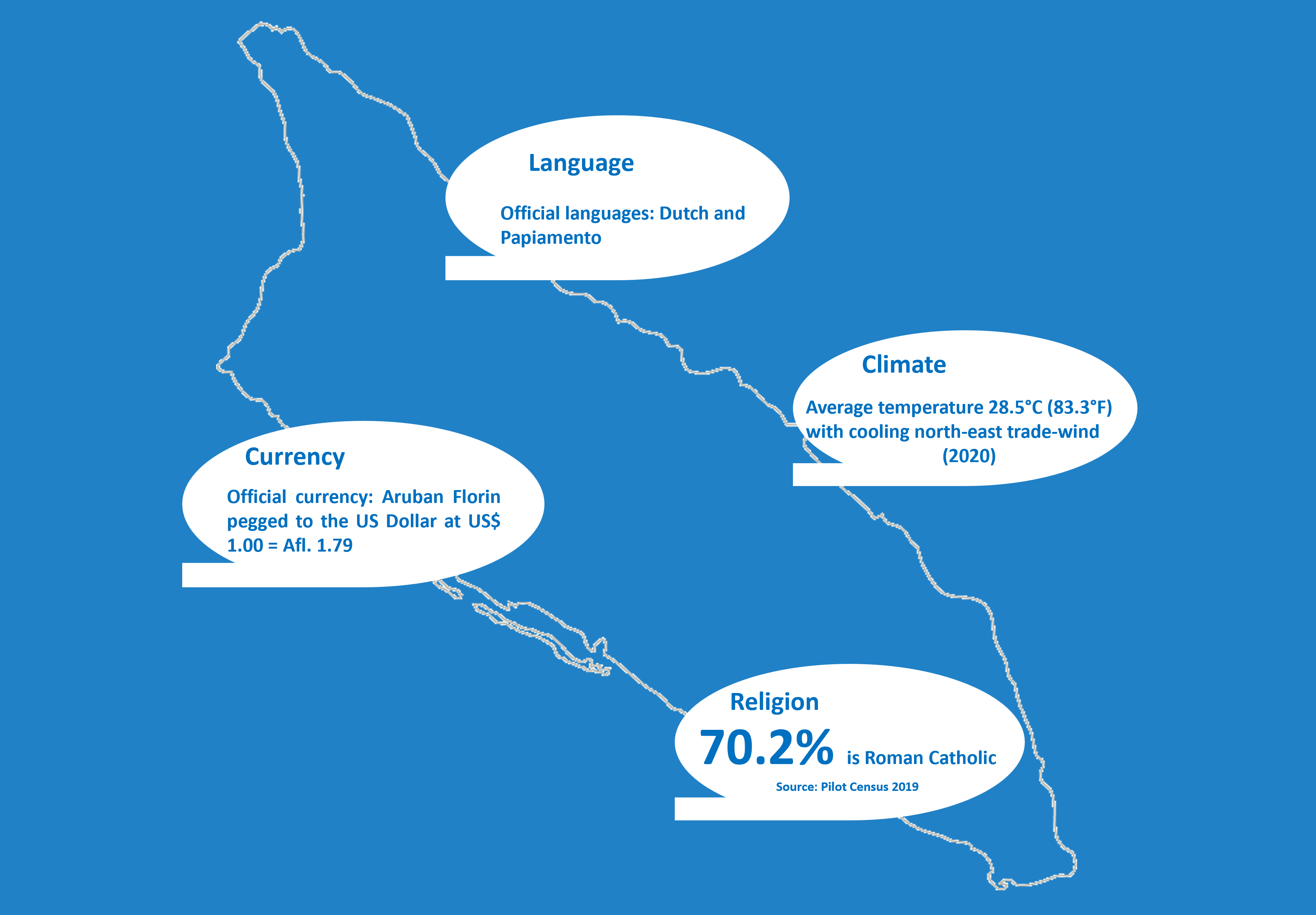 Language

Official languages: Dutch and Papiamento

Climate

Average temperature 28.5°C (83.3°F) with cooling north-east trade-wind (2020)

Currency

Official currency: Aruban Florin pegged to the US Dollar at US$ 1.00 = Afl. 1.79

Religion

70.2% is Roman Catholic

Source: Pilot Census 2019